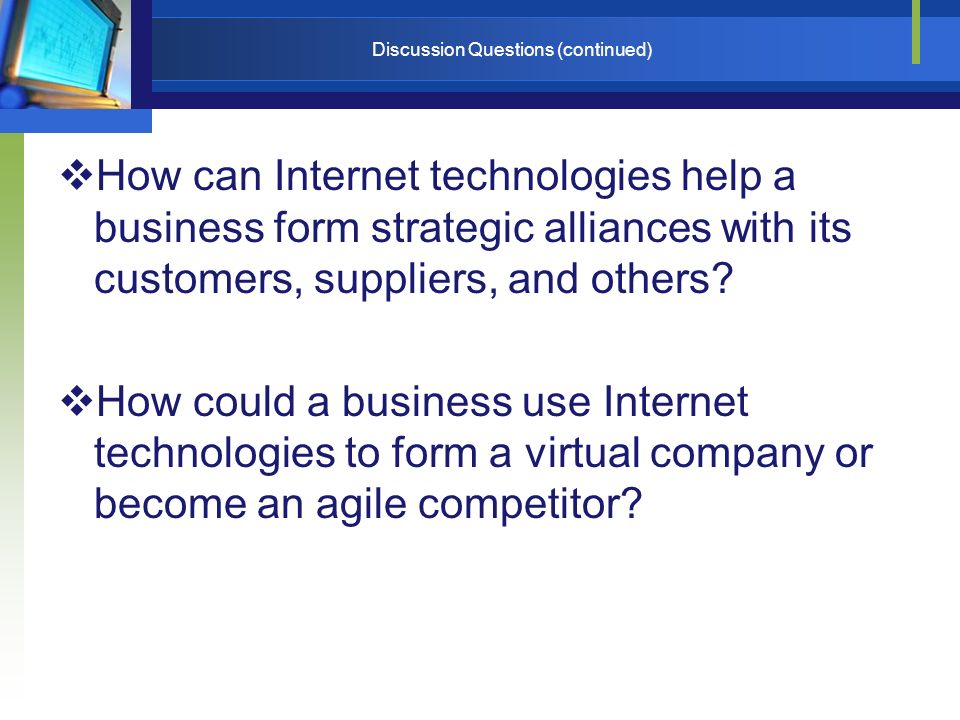 Discussion Questions (continued)

❖How can Internet technologies help a business form strategic alliances with its customers, suppliers, and others?

❖How could a business use Internet technologies to form a virtual company or become an agile competitor?